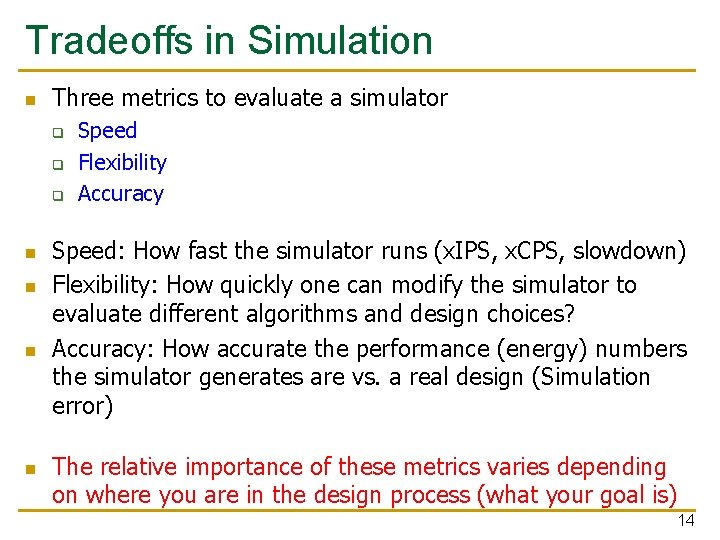 Tradeoffs in Simulation

Three metrics to evaluate a simulator
Speed
Flexibility
Accuracy

Speed: How fast the simulator runs (xIPS, xCPS, slowdown)
Flexibility: How quickly one can modify the simulator to evaluate different algorithms and design choices?
Accuracy: How accurate the performance (energy) numbers the simulator generates are vs. a real design (Simulation error)

The relative importance of these metrics varies depending on where you are in the design process (what your goal is)

14